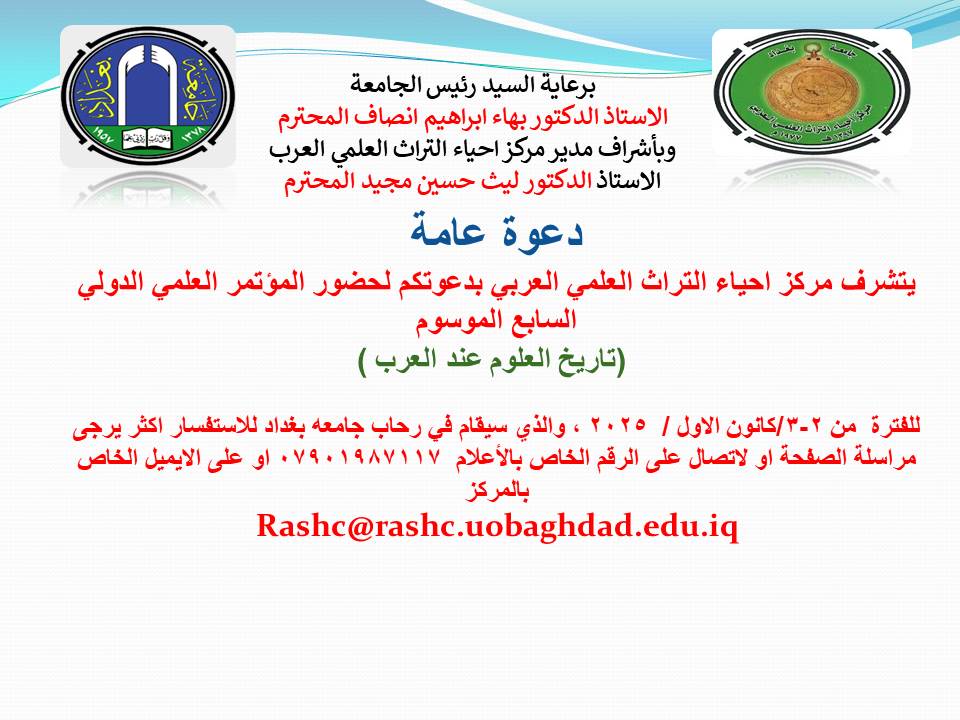 برعاية السيد رئيس الجامعة
الاستاذ الدكتور بهاء ابراهيم انصاف المحترم
وبأشراف مدير مركز احياء التراث العلمي العرب
الاستاذ الدكتور ليث حسين مجيد المحترم

دعوة عامة

يتشرف مركز احياء التراث العلمي العربي بدعوتكم لحضور المؤتمر العلمي الدولي السابع الموسوم
(تاريخ العلوم عند العرب )

للفترة من ٢-٣/كانون الاول / ٢٠٢٥ ، والذي سيقام في رحاب جامعه بغداد للاستفسار اكثر يرجى مراسلة الصفحة او لاتصال على الرقم الخاص بالأعلام ٠٧٩٠١٩٨٧١١٧ او على الايميل الخاص بالمركز
Rashc@rashc.uobaghdad.edu.iq